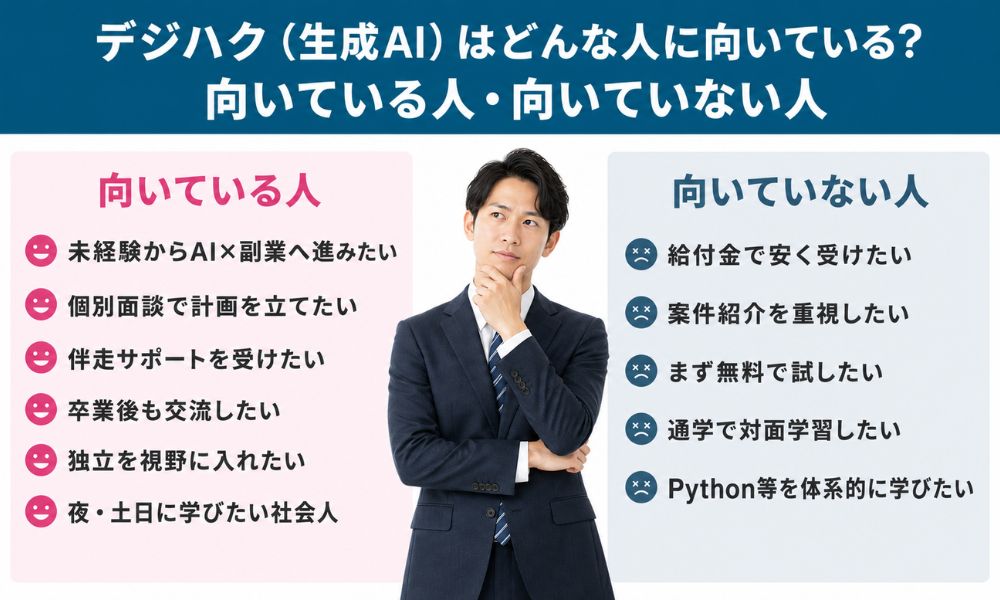 デジハク（生成AI）はどんな人に向いている？
向いている人・向いていない人

向いている人

未経験からAI×副業へ進みたい

個別面談で計画を立てたい

伴走サポートを受けたい

卒業後も交流したい

独立を視野に入れたい

夜・土日に学びたい社会人

向いていない人

給付金で安く受けたい

案件紹介を重視したい

まず無料で試したい

通学で対面学習したい

Python等を体系的に学びたい